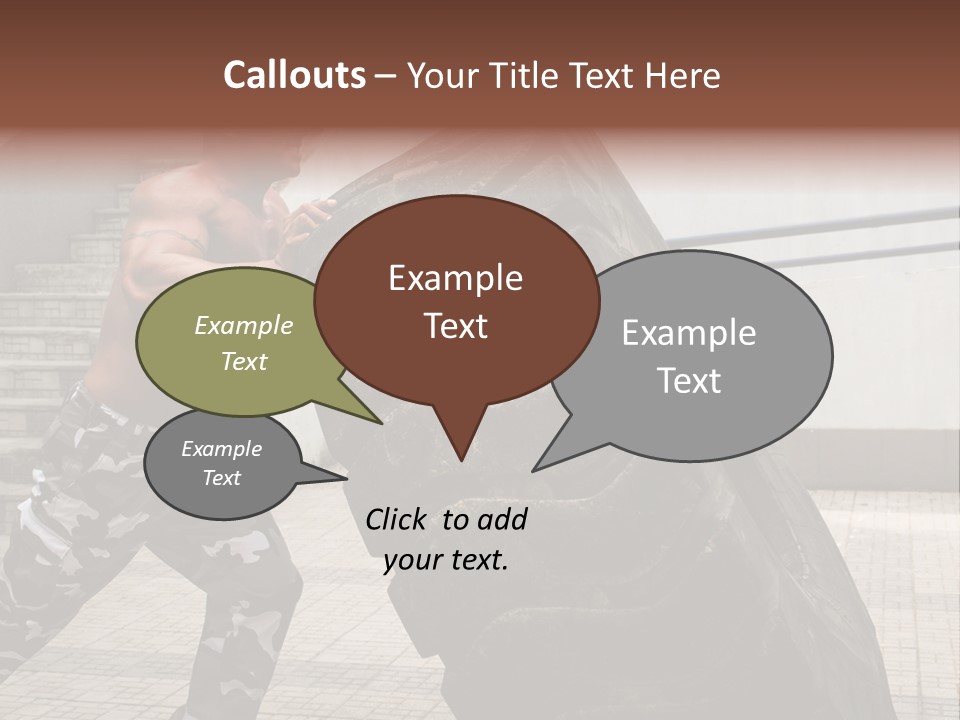 Callouts – Your Title Text Here

Example Text

Example Text

Example Text

Example Text

Click to add your text.